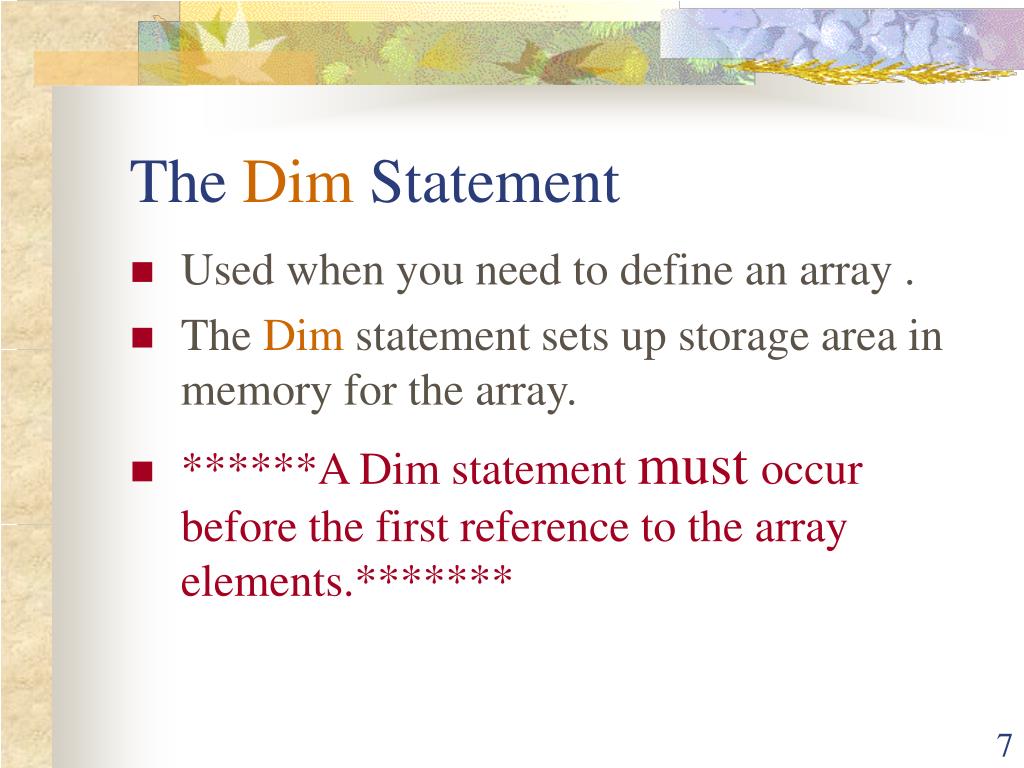 The Dim Statement

- Used when you need to define an array .
- The Dim statement sets up storage area in memory for the array.
- ******A Dim statement must occur before the first reference to the array elements.*******

7